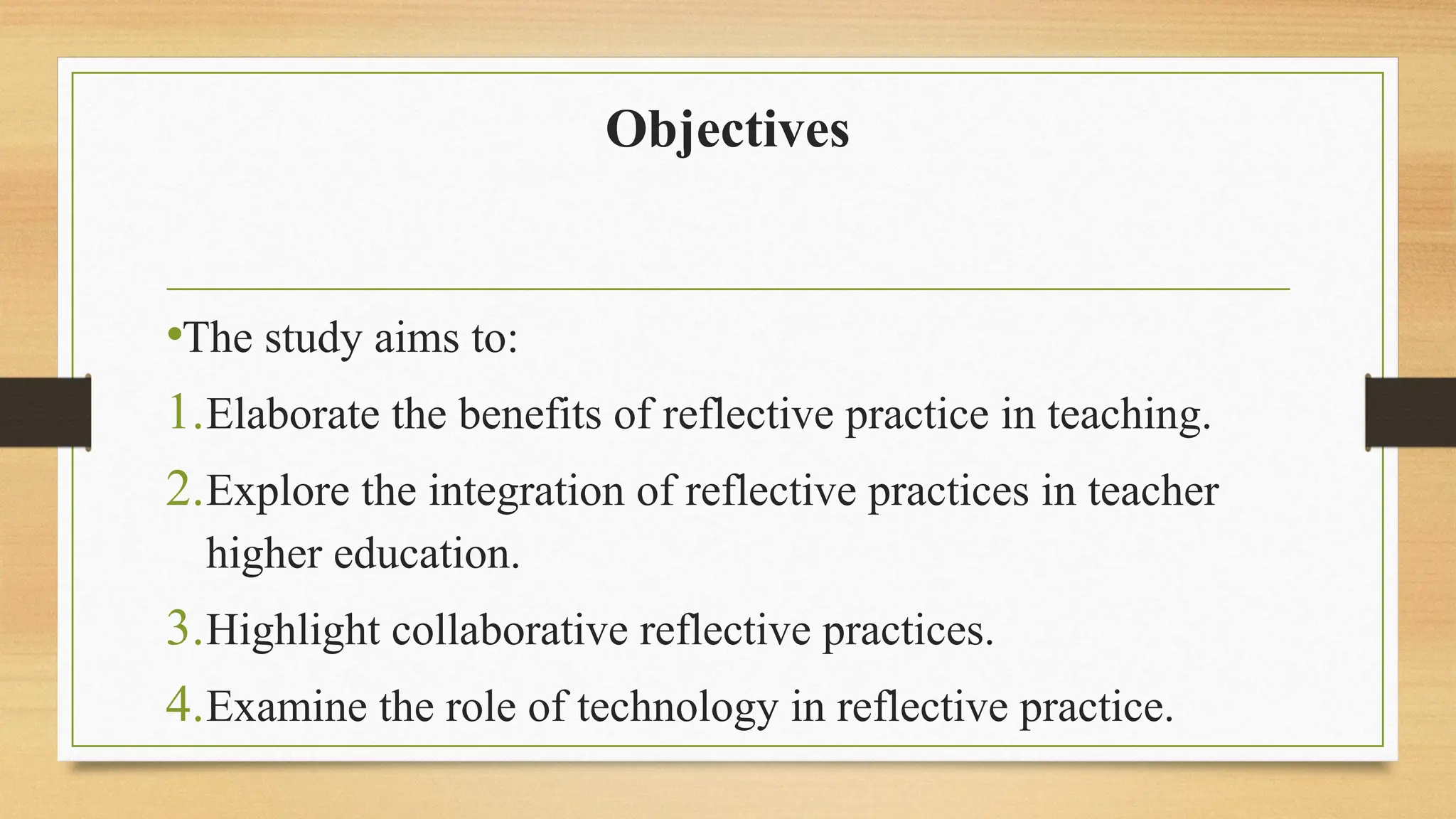 Objectives

•The study aims to:

1. Elaborate the benefits of reflective practice in teaching.

2. Explore the integration of reflective practices in teacher higher education.

3. Highlight collaborative reflective practices.

4. Examine the role of technology in reflective practice.